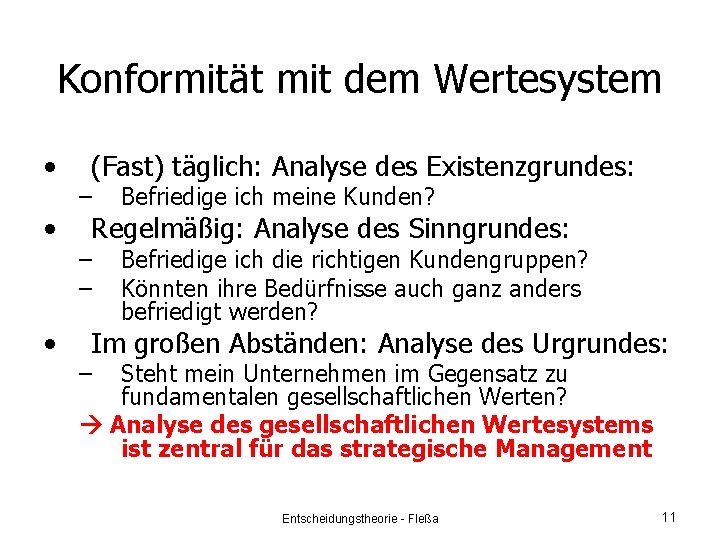 Konformität mit dem Wertesystem

• (Fast) täglich: Analyse des Existenzgrundes:
- Befriedige ich meine Kunden?
• Regelmäßig: Analyse des Sinngrundes:
- Befriedige ich die richtigen Kundengruppen?
- Könnten ihre Bedürfnisse auch ganz anders befriedigt werden?
• Im großen Abständen: Analyse des Urgrundes:
- Steht mein Unternehmen im Gegensatz zu fundamentalen gesellschaftlichen Werten?
→ Analyse des gesellschaftlichen Wertesystems ist zentral für das strategische Management

Entscheidungstheorie - Fleßa
11